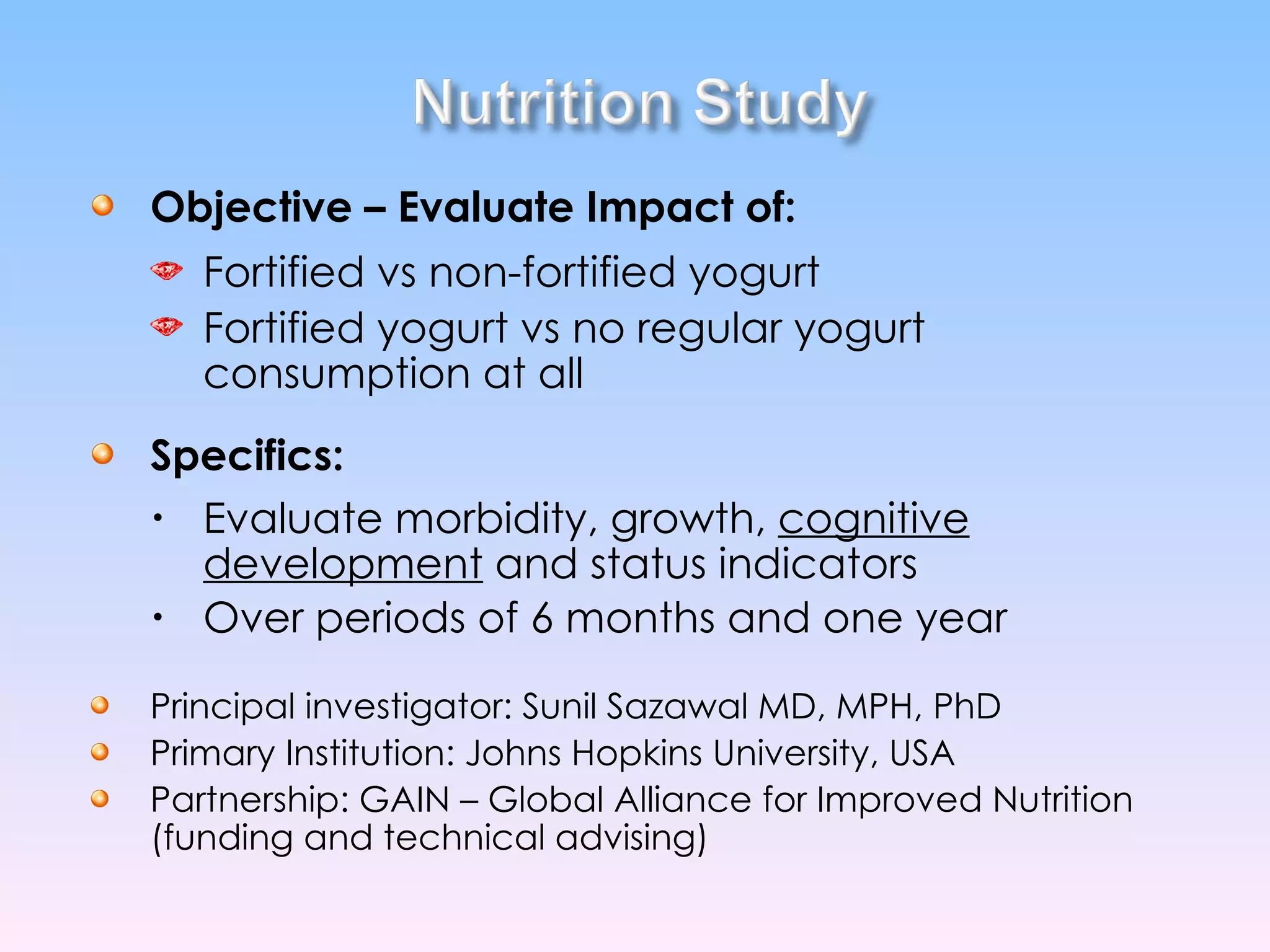 Nutrition Study

Objective – Evaluate Impact of:

Fortified vs non-fortified yogurt

Fortified yogurt vs no regular yogurt consumption at all

Specifics:

• Evaluate morbidity, growth, cognitive development and status indicators

• Over periods of 6 months and one year

Principal investigator: Sunil Sazawal MD, MPH, PhD

Primary Institution: Johns Hopkins University, USA

Partnership: GAIN – Global Alliance for Improved Nutrition (funding and technical advising)